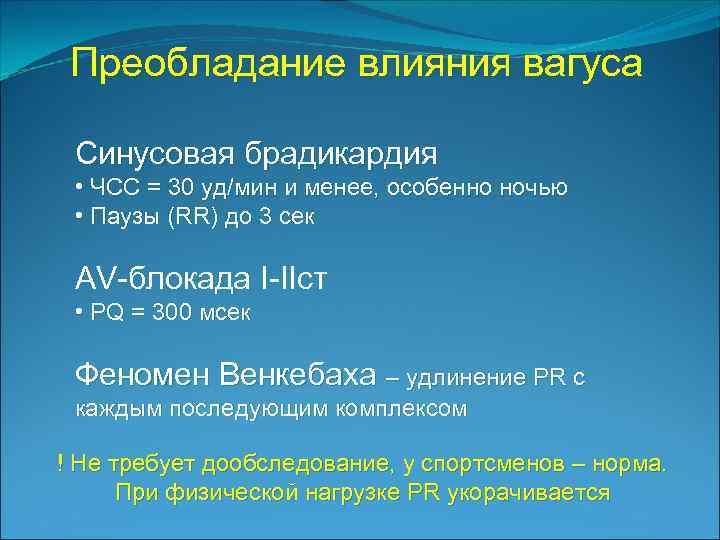 Преобладание влияния вагуса

Синусовая брадикардия
• ЧСС = 30 уд/мин и менее, особенно ночью
• Паузы (RR) до 3 сек

AV-блокада I-IIст
• PQ = 300 мсек

Феномен Венкебаха – удлинение PR с каждым последующим комплексом

! Не требует дообследование, у спортсменов – норма.
При физической нагрузке PR укорачивается